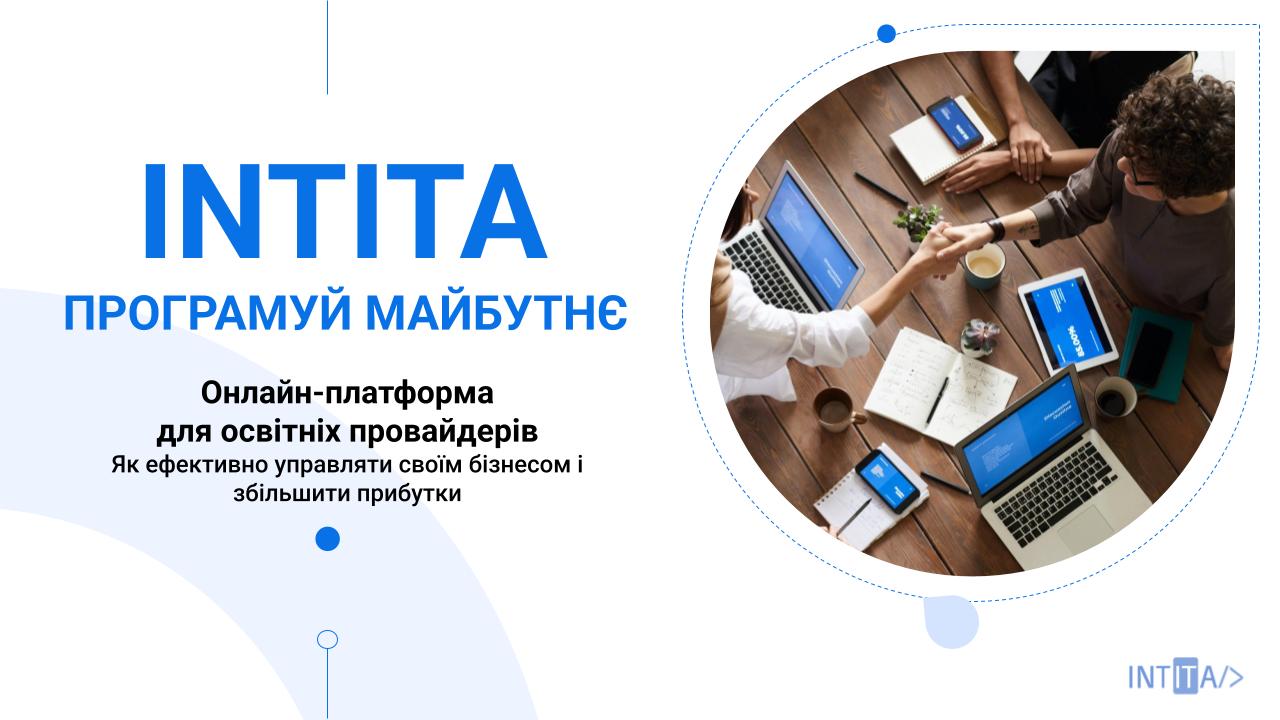 INTITA

ПРОГРАМУЙ МАЙБУТНЄ

Онлайн-платформа
для освітніх провайдерів
Як ефективно управляти своїм бізнесом і збільшити прибутки

INTITA/>